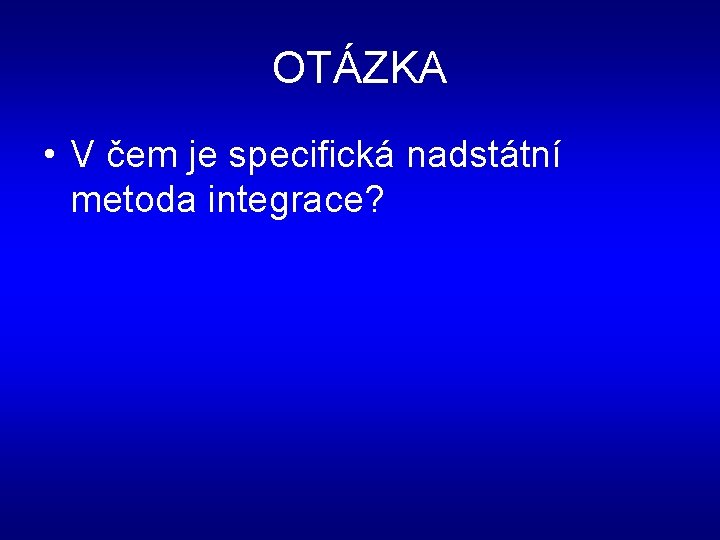 OTÁZKA

• V čem je specifická nadstátní metoda integrace?